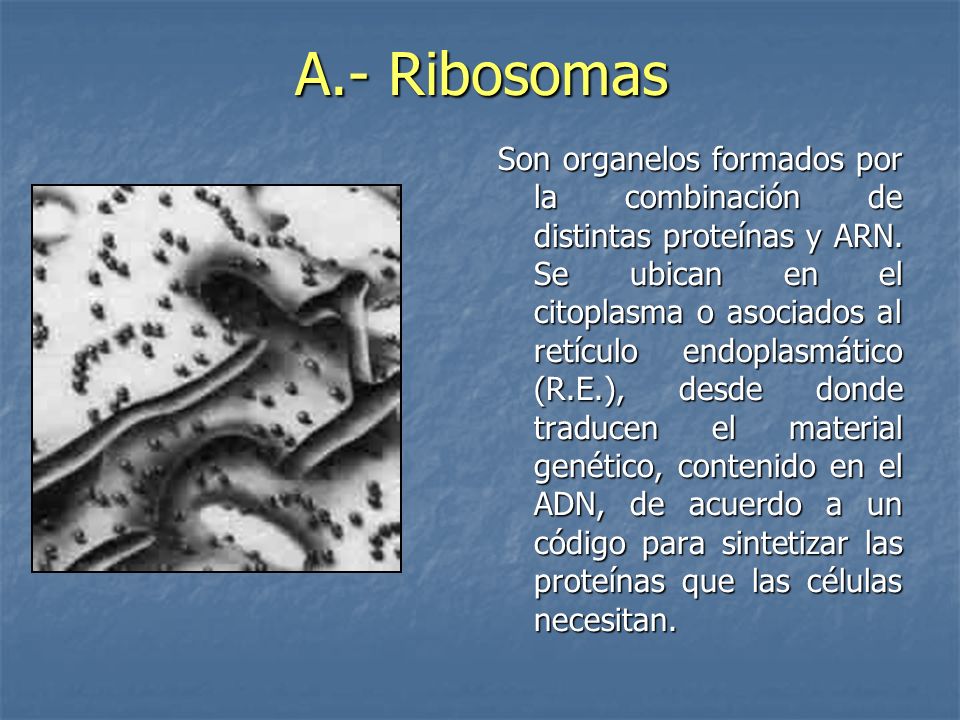 A.- Ribosomas

Son organelos formados por la combinación de distintas proteínas y ARN. Se ubican en el citoplasma o asociados al retículo endoplasmático (R.E.), desde donde traducen el material genético, contenido en el ADN, de acuerdo a un código para sintetizar las proteínas que las células necesitan.